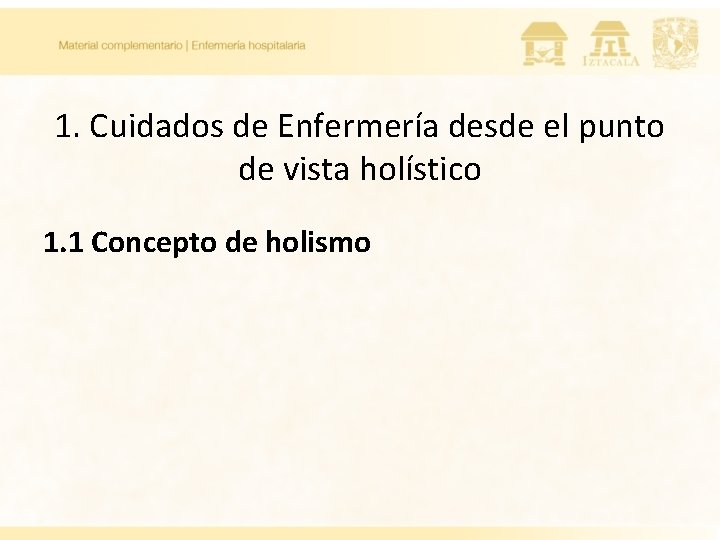 Material complementario | Enfermería hospitalaria

IZTACALA

1. Cuidados de Enfermería desde el punto de vista holístico

1.1 Concepto de holismo